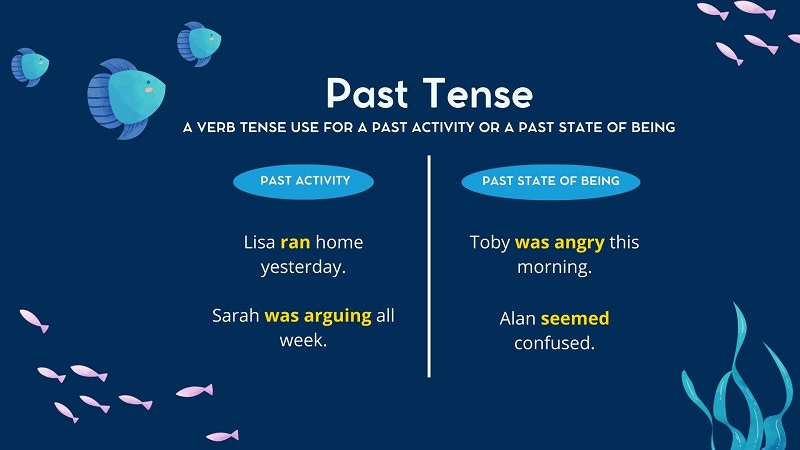 Past Tense

A VERB TENSE USE FOR A PAST ACTIVITY OR A PAST STATE OF BEING

PAST ACTIVITY

Lisa ran home yesterday.

Sarah was arguing all week.

PAST STATE OF BEING

Toby was angry this morning.

Alan seemed confused.